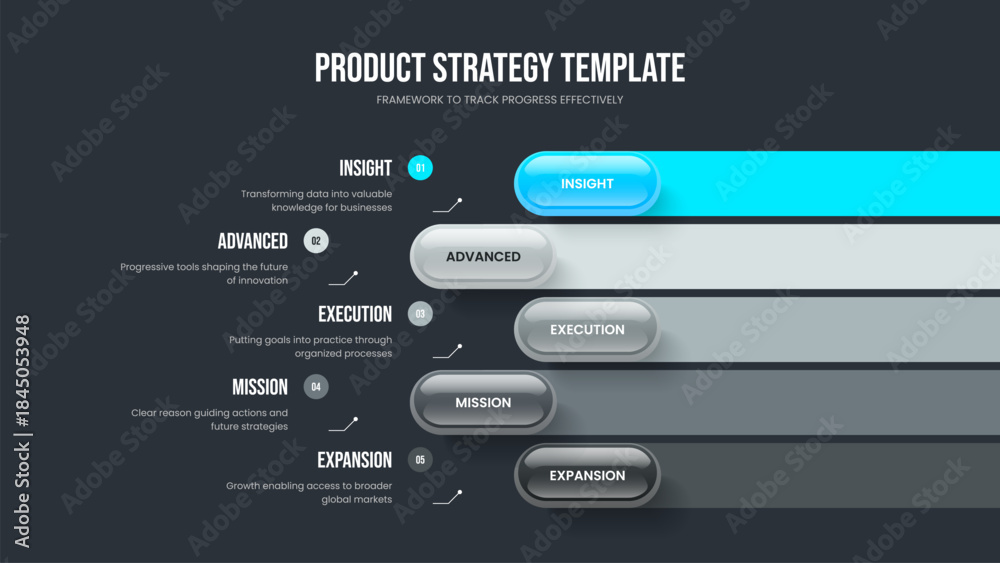 PRODUCT STRATEGY TEMPLATE
FRAMEWORK TO TRACK PROGRESS EFFECTIVELY

INSIGHT 01
Transforming data into valuable knowledge for businesses

INSIGHT

ADVANCED 02
Progressive tools shaping the future of innovation

ADVANCED

EXECUTION 03
Putting goals into practice through organized processes

EXECUTION

MISSION 04
Clear reason guiding actions and future strategies

MISSION

EXPANSION 05
Growth enabling access to broader global markets

EXPANSION

Adobe Stock | #1845053948